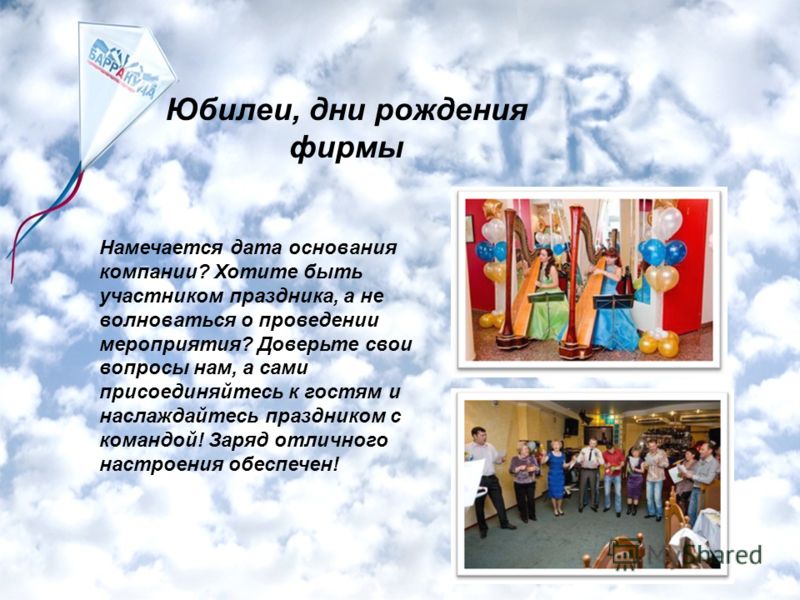 БАРРАКУДА

PR

Юбилеи, дни рождения фирмы

Намечается дата основания компании? Хотите быть участником праздника, а не волноваться о проведении мероприятия? Доверьте свои вопросы нам, а сами присоединяйтесь к гостям и наслаждайтесь праздником с командой! Заряд отличного настроения обеспечен!

MyShared